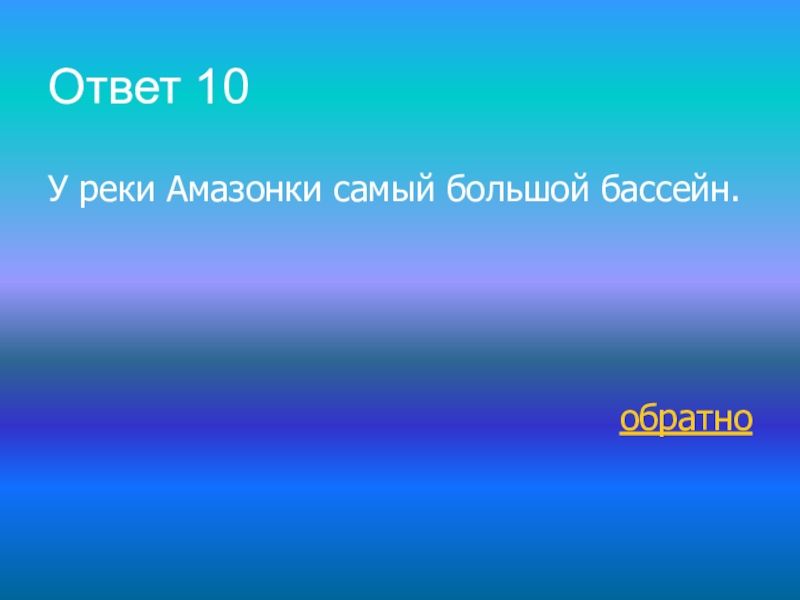 Ответ 10

У реки Амазонки самый большой бассейн.

обратно